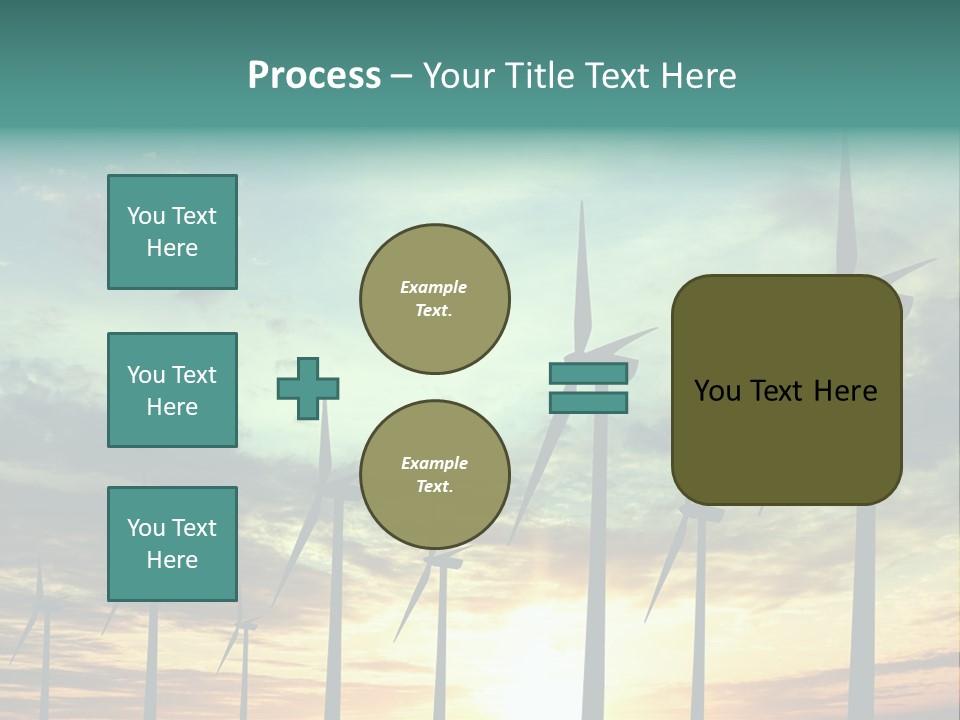 Process – Your Title Text Here

You Text Here

You Text Here

You Text Here

Example Text.

Example Text.

You Text Here